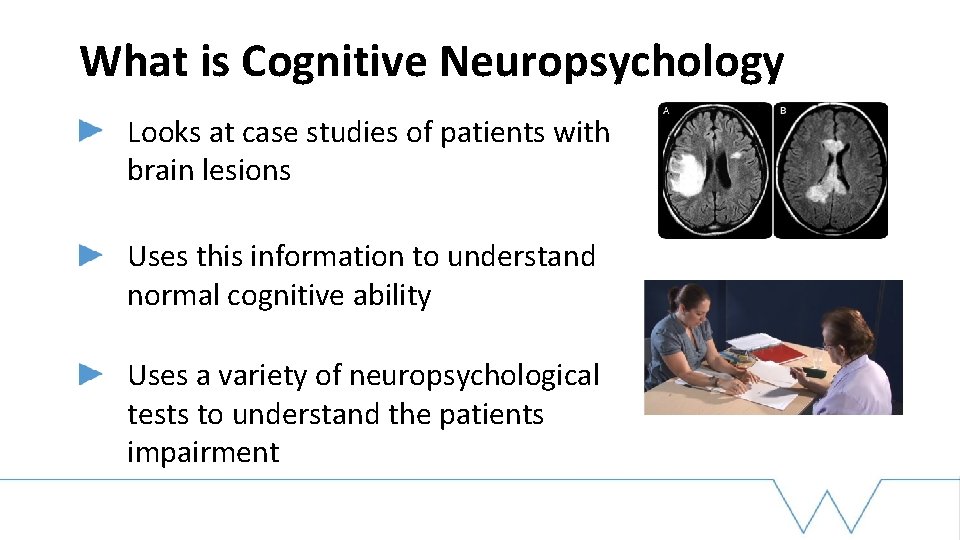 What is Cognitive Neuropsychology

Looks at case studies of patients with brain lesions

Uses this information to understand normal cognitive ability

Uses a variety of neuropsychological tests to understand the patients impairment

A

B